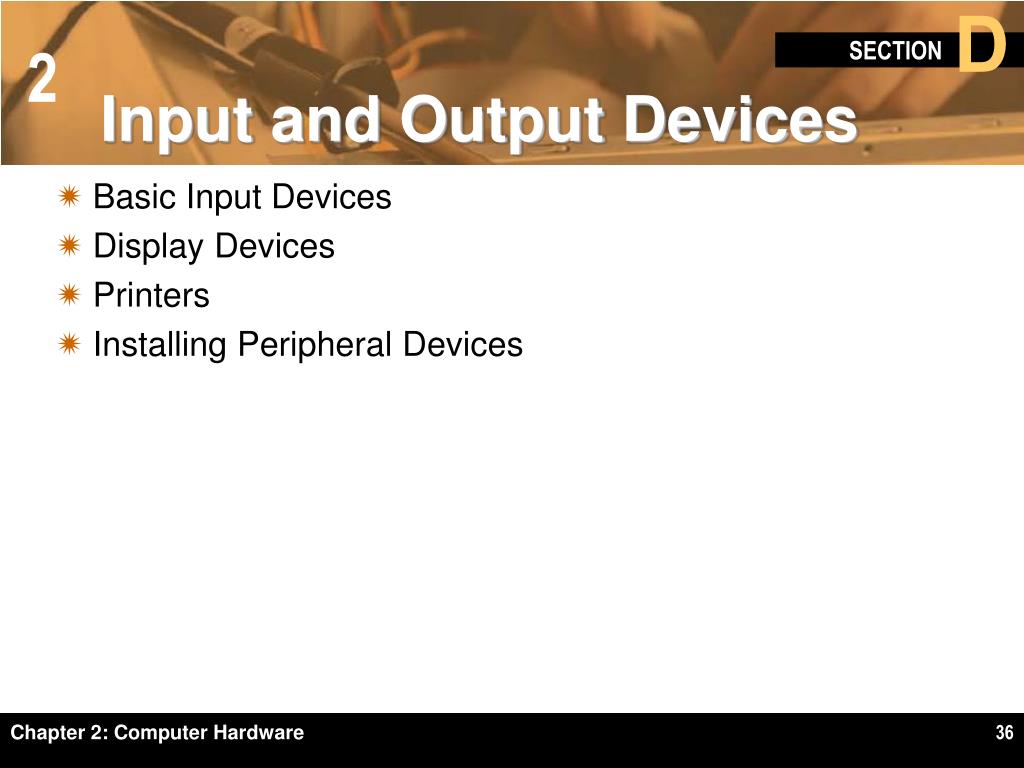 2

SECTION D

Input and Output Devices

Basic Input Devices
Display Devices
Printers
Installing Peripheral Devices

Chapter 2: Computer Hardware

36